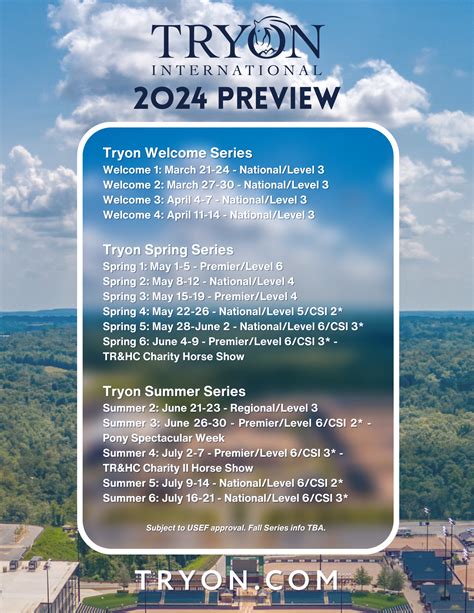 TRYON
INTERNATIONAL
2024 PREVIEW

Tryon Welcome Series
Welcome 1: March 21-24 - National/Level 3
Welcome 2: March 27-30 - National/Level 3
Welcome 3: April 4-7 - National/Level 3
Welcome 4: April 11-14 - National/Level 3

Tryon Spring Series
Spring 1: May 1-5 - Premier/Level 6
Spring 2: May 8-12 - National/Level 4
Spring 3: May 15-19 - Premier/Level 4
Spring 4: May 22-26 - National/Level 5/CSI 2*
Spring 5: May 28-June 2 - National/Level 6/CSI 3*
Spring 6: June 4-9 - Premier/Level 6/CSI 3* - TR&HC Charity Horse Show

Tryon Summer Series
Summer 2: June 21-23 - Regional/Level 3
Summer 3: June 26-30 - Premier/Level 6/CSI 2* - Pony Spectacular Week
Summer 4: July 2-7 - Premier/Level 6/CSI 3* - TR&HC Charity II Horse Show
Summer 5: July 9-14 - National/Level 6/CSI 2*
Summer 6: July 16-21 - National/Level 6/CSI 3*

Subject to USEF approval. Fall Series info TBA.

TRYON.COM